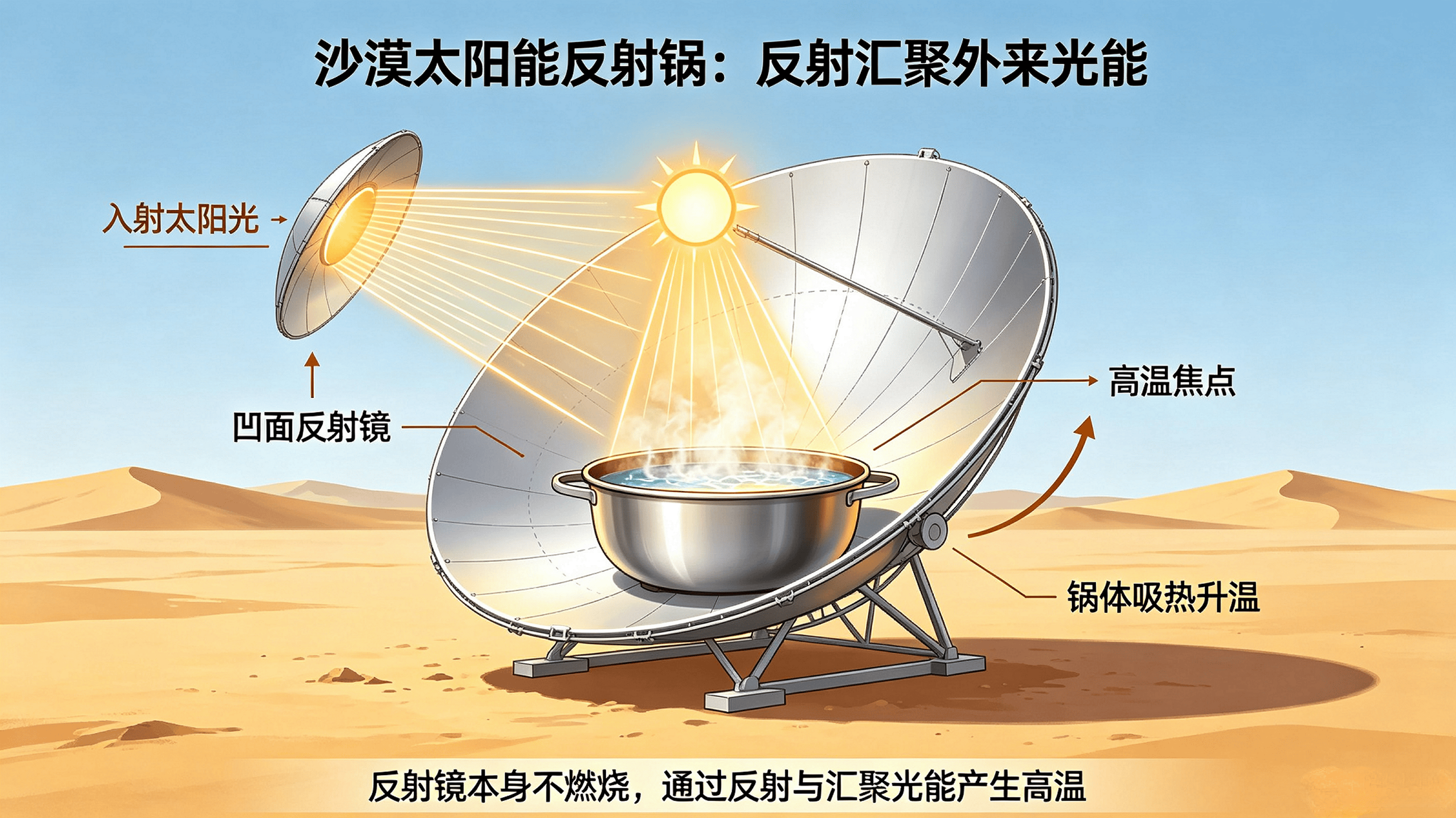 沙漠太阳能反射锅：反射汇聚外来光能

入射太阳光

凹面反射镜

高温焦点

锅体吸热升温

反射镜本身不燃烧，通过反射与汇聚光能产生高温